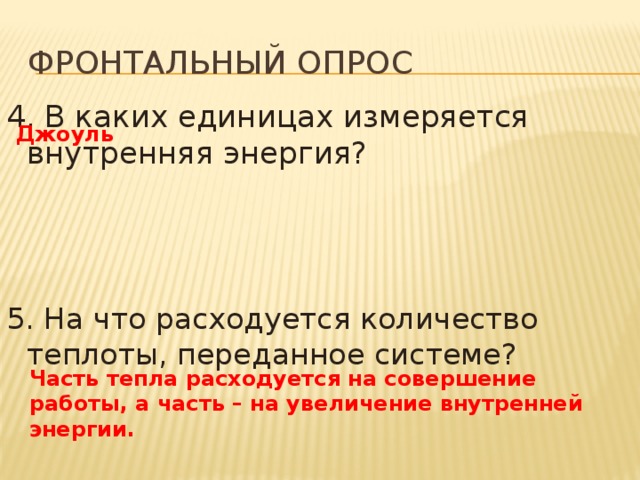 ФРОНТАЛЬНЫЙ ОПРОС

4. В каких единицах измеряется внутренняя энергия?

Джоуль

5. На что расходуется количество теплоты, переданное системе?

Часть тепла расходуется на совершение работы, а часть – на увеличение внутренней энергии.